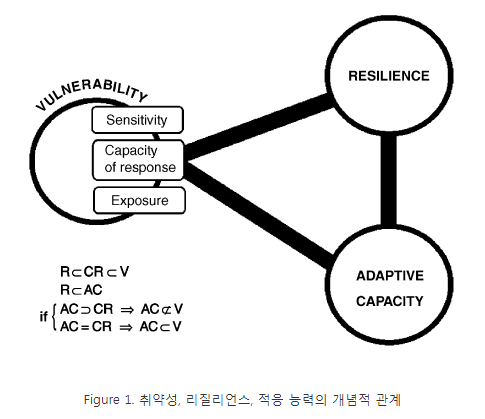 VULNERABILITY

Sensitivity

Capacity of response

Exposure

RESILIENCE

ADAPTIVE CAPACITY

$R \subset CR \subset V$
$R \subset AC$
if $\begin{cases} AC \supset CR \Rightarrow AC \not\subset V \\ AC = CR \Rightarrow AC \subset V \end{cases}$

Figure 1. 취약성, 리질리언스, 적응 능력의 개념적 관계